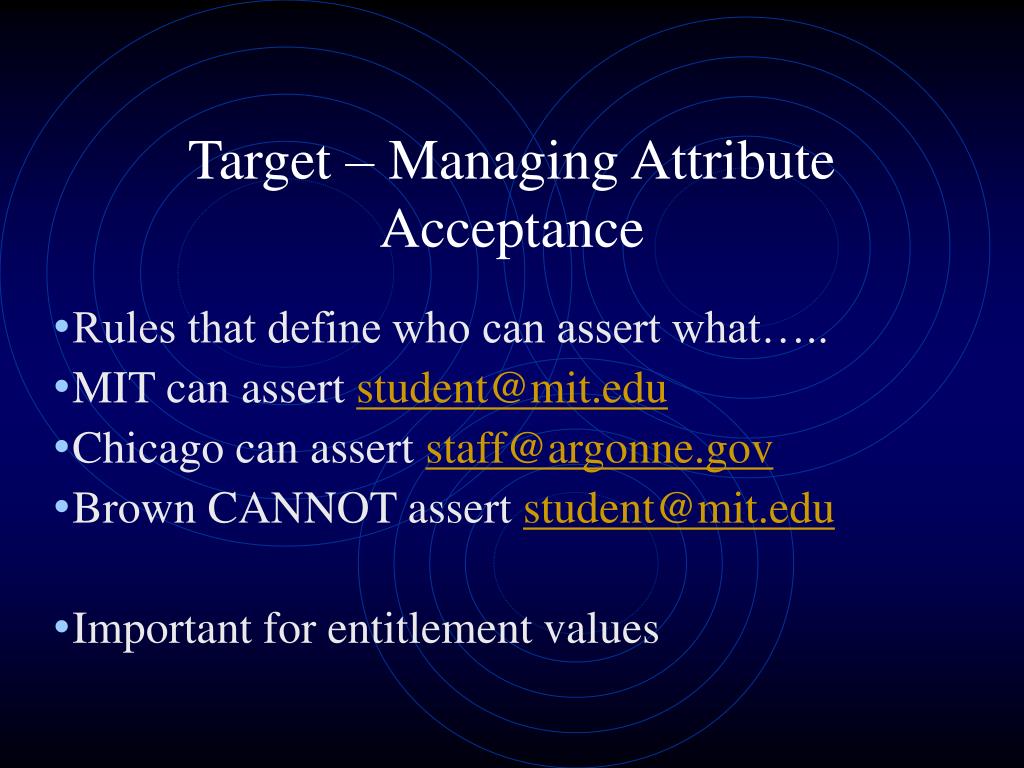 Target – Managing Attribute Acceptance

•Rules that define who can assert what…..
•MIT can assert student@mit.edu
•Chicago can assert staff@argonne.gov
•Brown CANNOT assert student@mit.edu

•Important for entitlement values